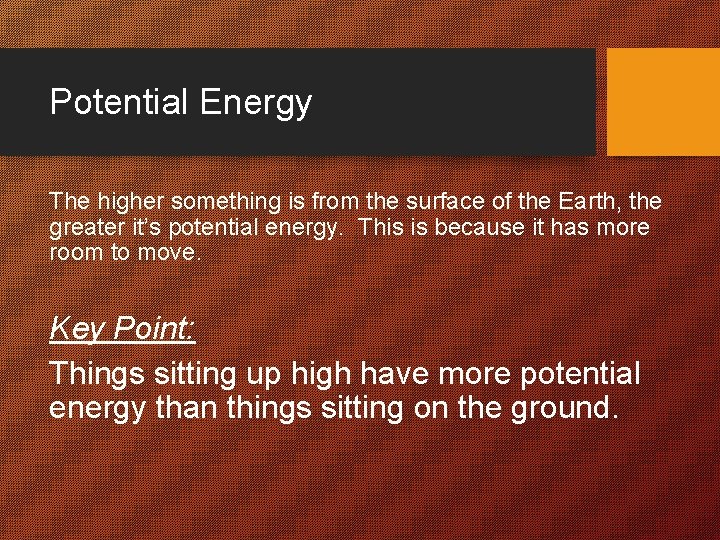 Potential Energy

The higher something is from the surface of the Earth, the greater it's potential energy. This is because it has more room to move.

Key Point:

Things sitting up high have more potential energy than things sitting on the ground.